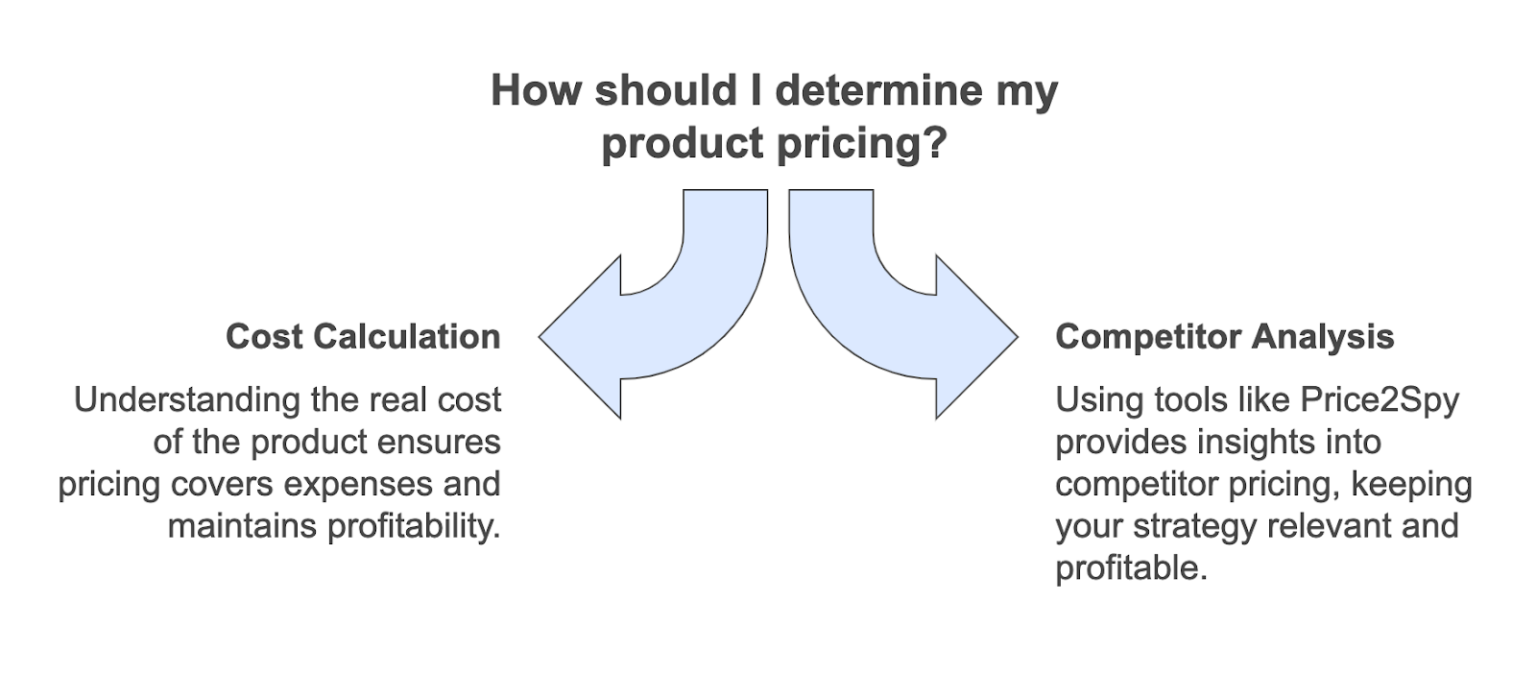 How should I determine my product pricing?

Cost Calculation

Understanding the real cost of the product ensures pricing covers expenses and maintains profitability.

Competitor Analysis

Using tools like Price2Spy provides insights into competitor pricing, keeping your strategy relevant and profitable.